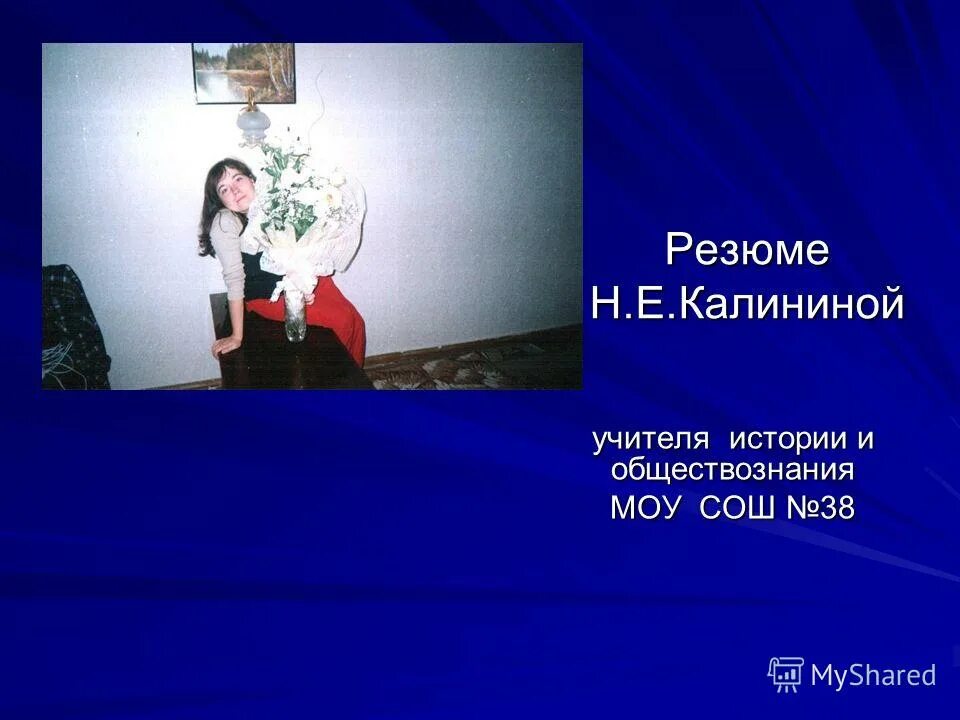 Резюме Н.Е.Калининой

учителя истории и обществознания МОУ СОШ №38

MyShared